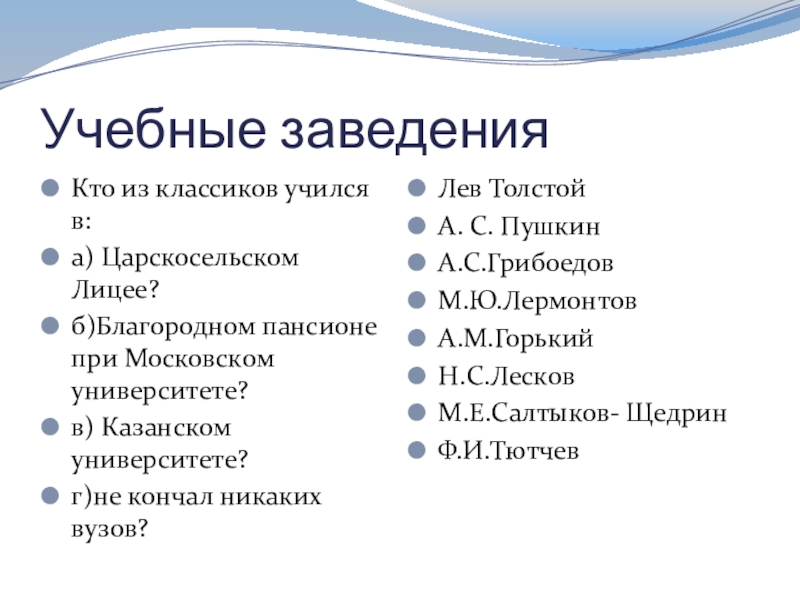 Учебные заведения

Кто из классиков учился в:

а) Царскосельском Лицее?

б)Благородном пансионе при Московском университете?

в) Казанском университете?

г)не кончал никаких вузов?

Лев Толстой

А. С. Пушкин

А.С.Грибоедов

М.Ю.Лермонтов

А.М.Горький

Н.С.Лесков

М.Е.Салтыков- Щедрин

Ф.И.Тютчев